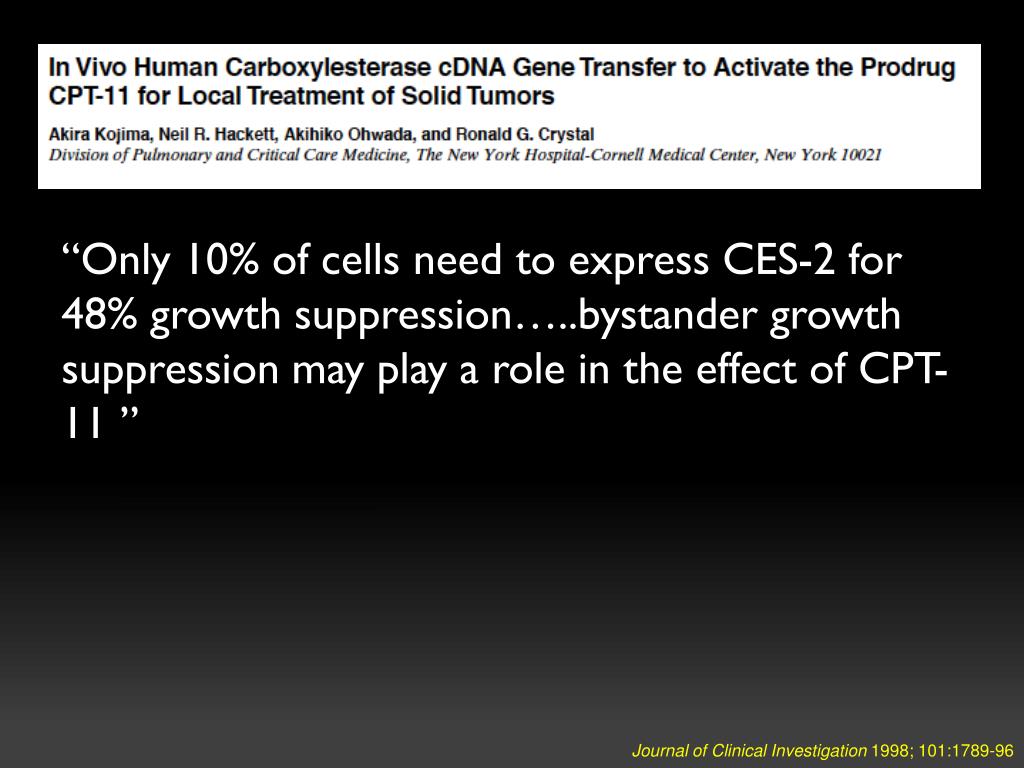 In Vivo Human Carboxylesterase cDNA Gene Transfer to Activate the Prodrug CPT-11 for Local Treatment of Solid Tumors

Akira Kojima, Neil R. Hackett, Akihiko Ohwada, and Ronald G. Crystal
Division of Pulmonary and Critical Care Medicine, The New York Hospital-Cornell Medical Center, New York 10021

“Only 10% of cells need to express CES-2 for 48% growth suppression…..bystander growth suppression may play a role in the effect of CPT-11 ”

Journal of Clinical Investigation 1998; 101:1789-96